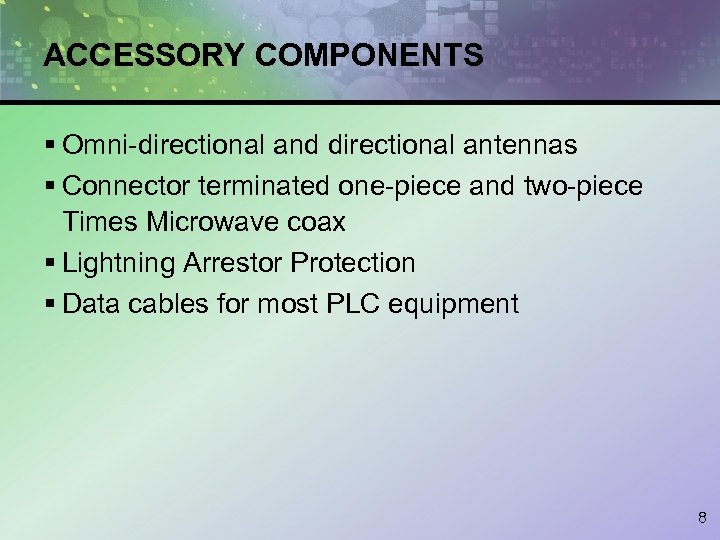 ACCESSORY COMPONENTS

▪ Omni-directional and directional antennas
▪ Connector terminated one-piece and two-piece Times Microwave coax
▪ Lightning Arrestor Protection
▪ Data cables for most PLC equipment

8